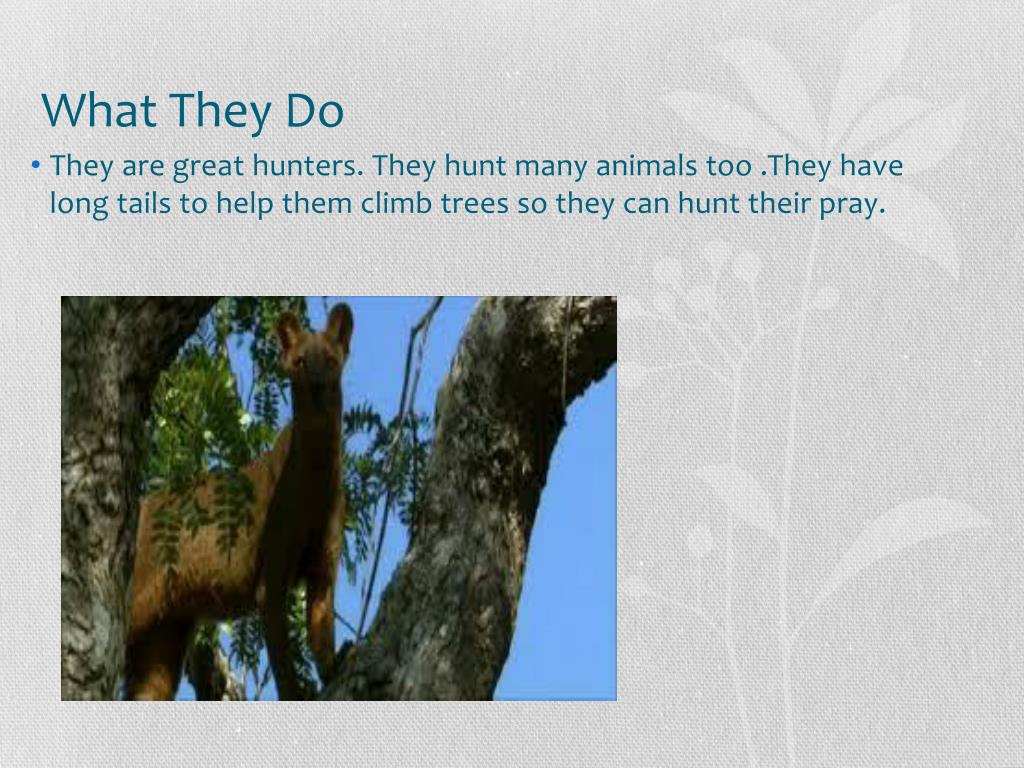 What They Do

• They are great hunters. They hunt many animals too .They have long tails to help them climb trees so they can hunt their pray.